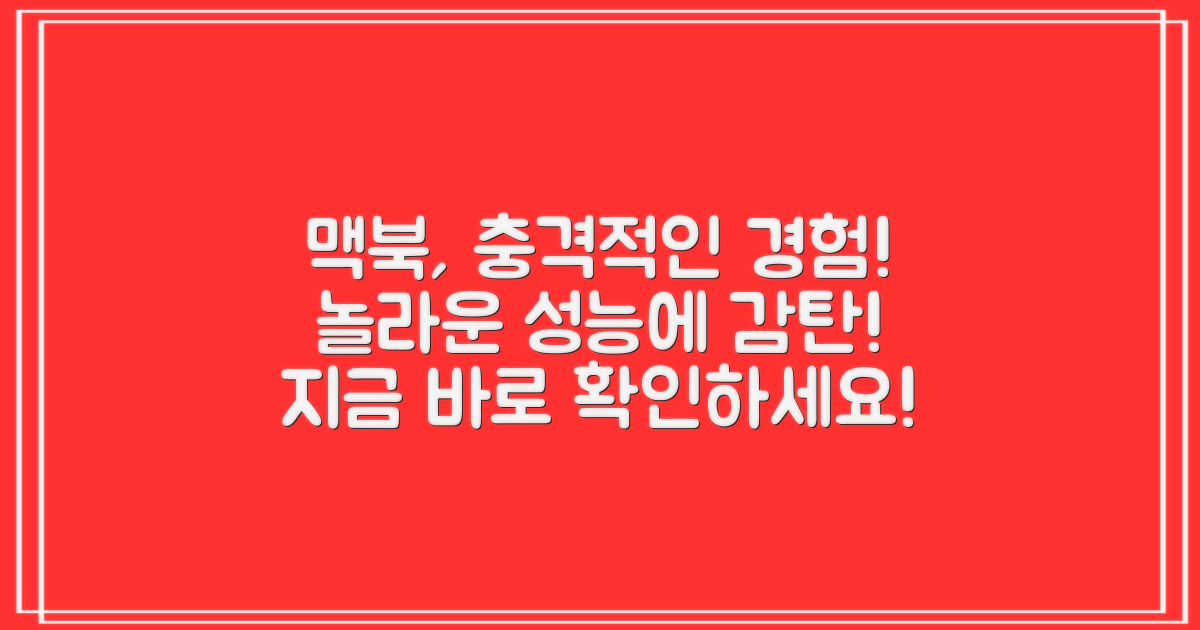 맥북, 충격적인 경험!
놀라운 성능에 감탄!
지금 바로 확인하세요!